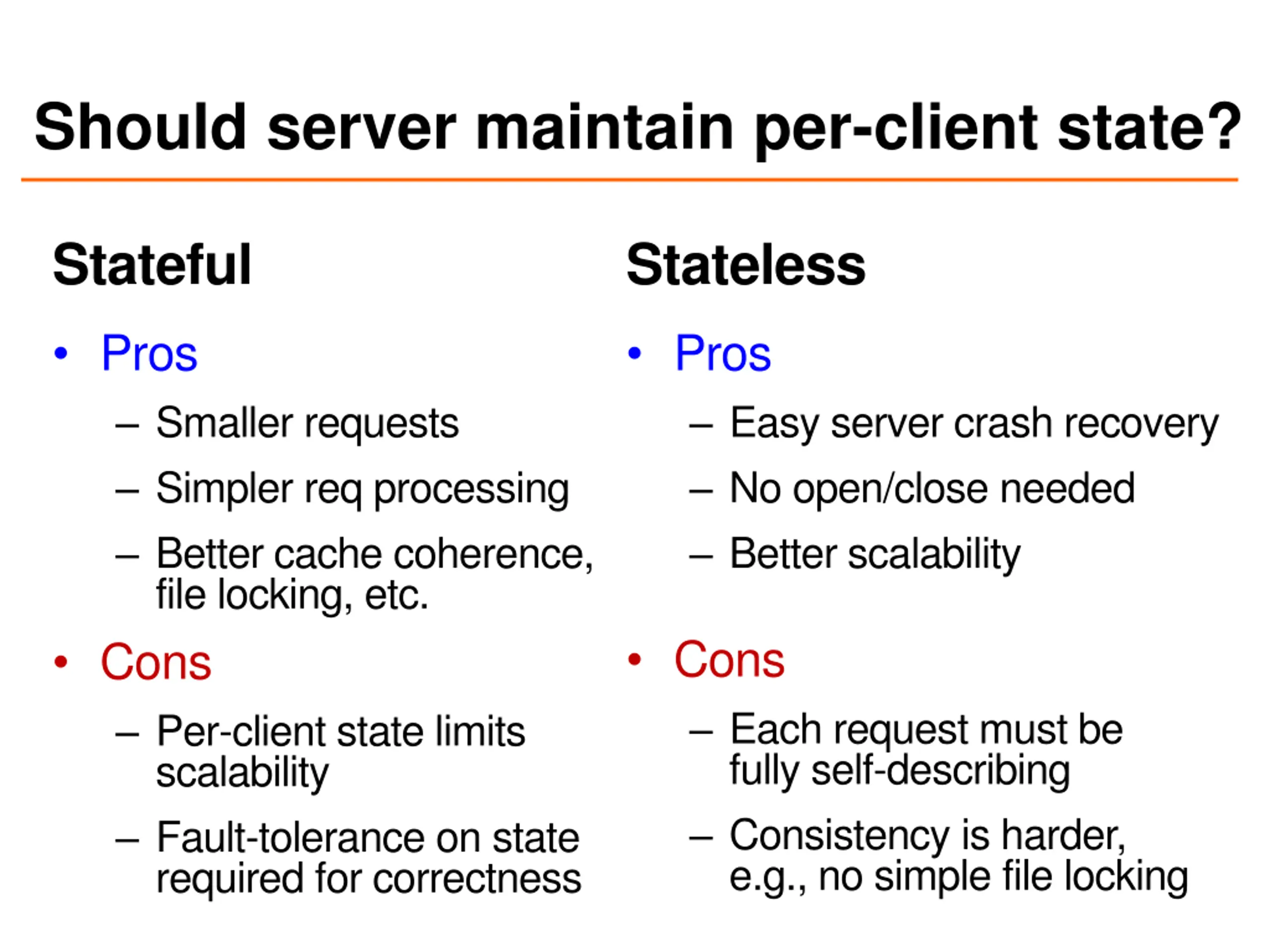 Should server maintain per-client state?

Stateful

• Pros
– Smaller requests
– Simpler req processing
– Better cache coherence, file locking, etc.

• Cons
– Per-client state limits scalability
– Fault-tolerance on state required for correctness

Stateless

• Pros
– Easy server crash recovery
– No open/close needed
– Better scalability

• Cons
– Each request must be fully self-describing
– Consistency is harder, e.g., no simple file locking